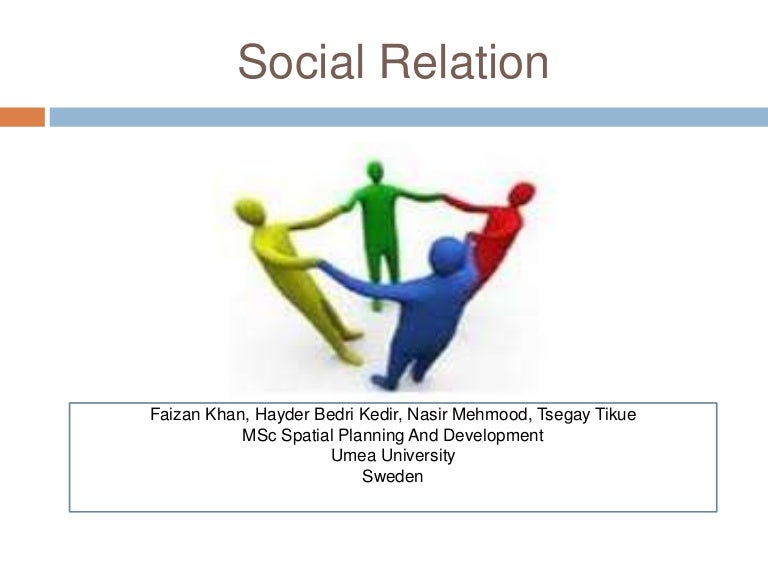 Social Relation

Faizan Khan, Hayder Bedri Kedir, Nasir Mehmood, Tsegay Tikue
MSc Spatial Planning And Development
Umea University
Sweden